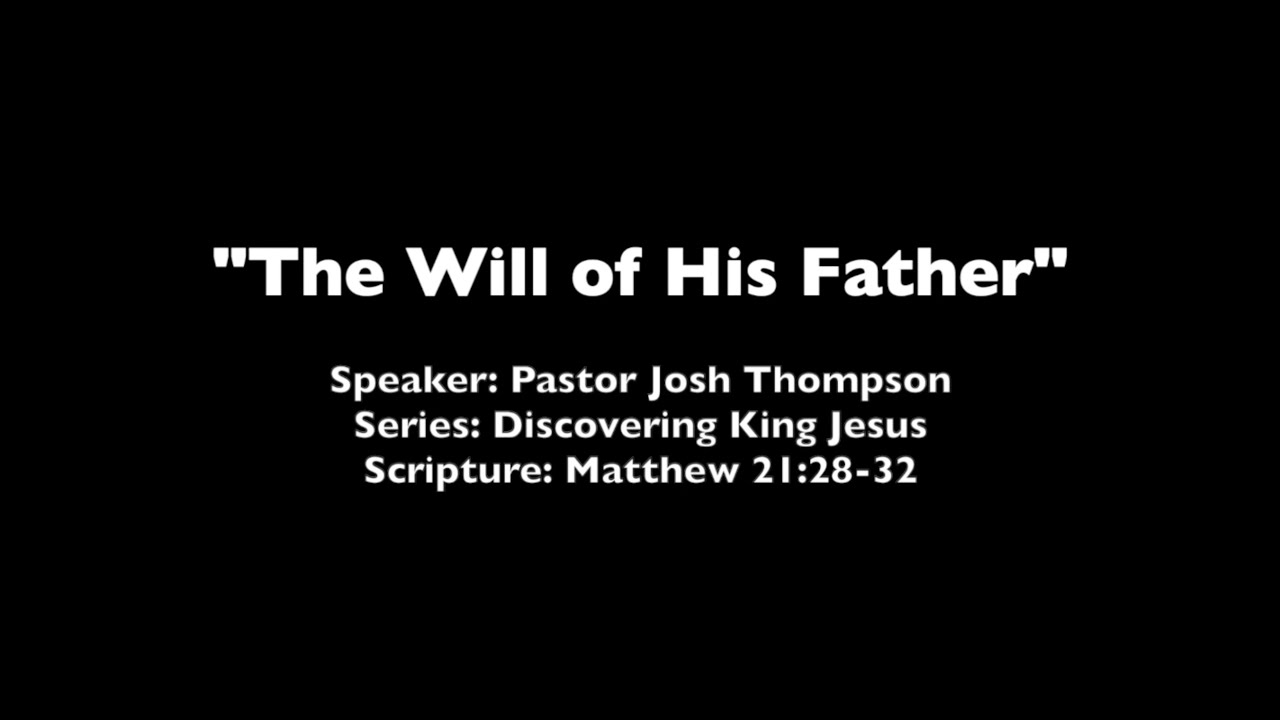 "The Will of His Father"

Speaker: Pastor Josh Thompson
Series: Discovering King Jesus
Scripture: Matthew 21:28-32